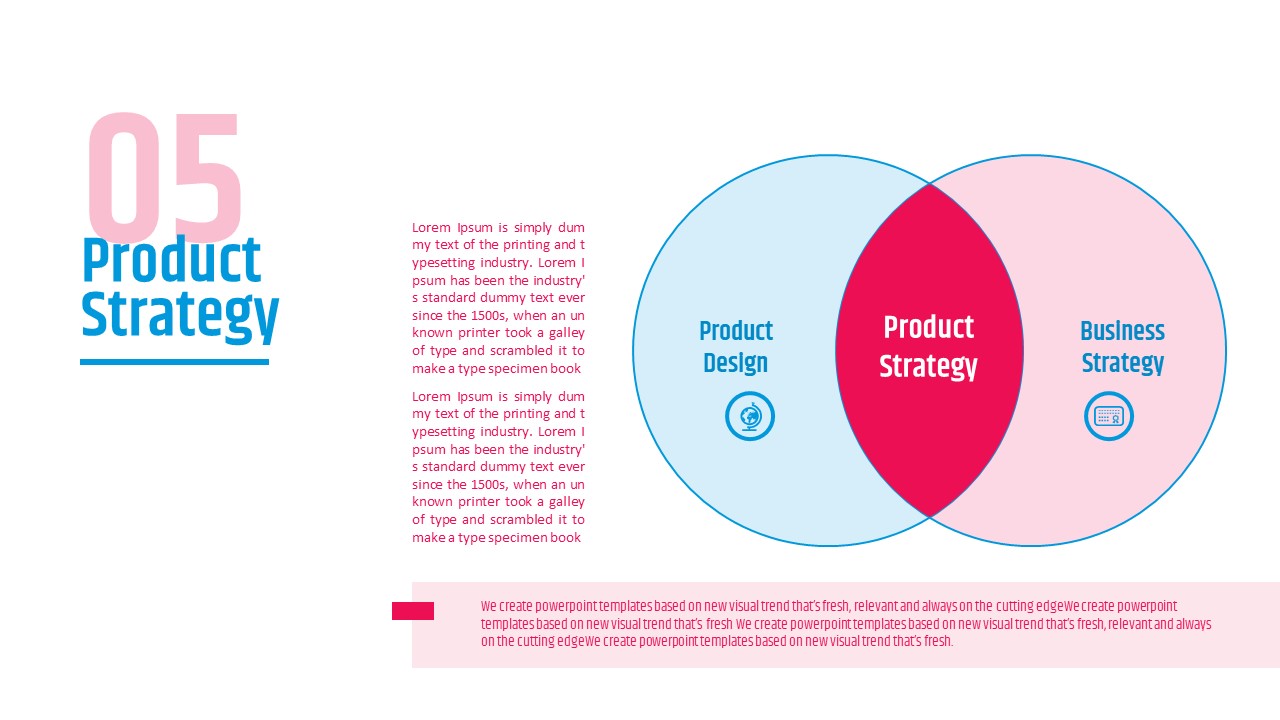 05
Product Strategy

Lorem Ipsum is simply dummy text of the printing and typesetting industry. Lorem Ipsum has been the industry's standard dummy text ever since the 1500s, when an unknown printer took a galley of type and scrambled it to make a type specimen book

Lorem Ipsum is simply dummy text of the printing and typesetting industry. Lorem Ipsum has been the industry's standard dummy text ever since the 1500s, when an unknown printer took a galley of type and scrambled it to make a type specimen book

Product Design

Product Strategy

Business Strategy

We create powerpoint templates based on new visual trend that's fresh, relevant and always on the cutting edgeWe create powerpoint templates based on new visual trend that's fresh We create powerpoint templates based on new visual trend that's fresh, relevant and always on the cutting edgeWe create powerpoint templates based on new visual trend that's fresh.